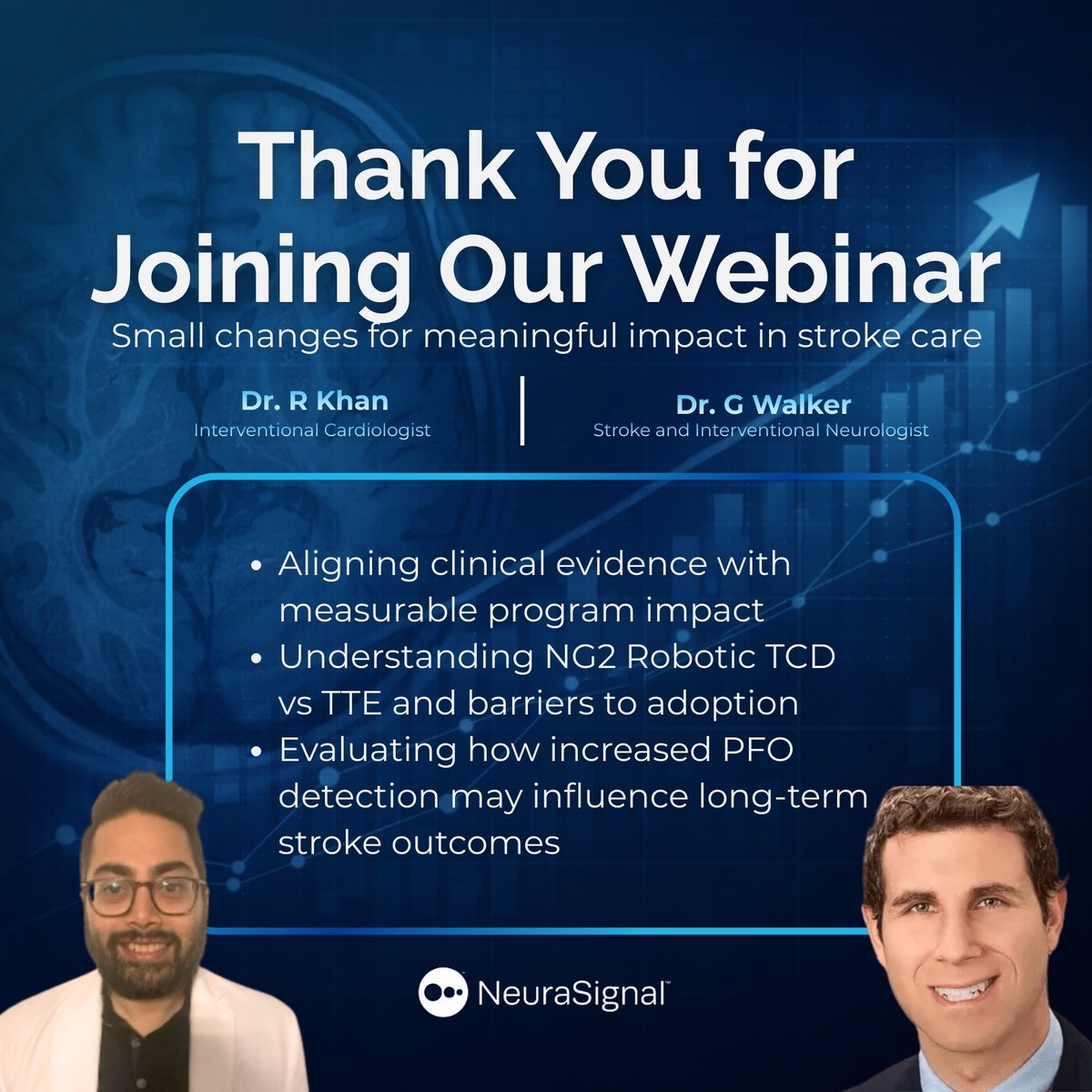 Thank You for Joining Our Webinar

Small changes for meaningful impact in stroke care

Dr. R Khan
Interventional Cardiologist

Dr. G Walker
Stroke and Interventional Neurologist

• Aligning clinical evidence with measurable program impact
• Understanding NG2 Robotic TCD vs TTE and barriers to adoption
• Evaluating how increased PFO detection may influence long-term stroke outcomes

NeuraSignal™